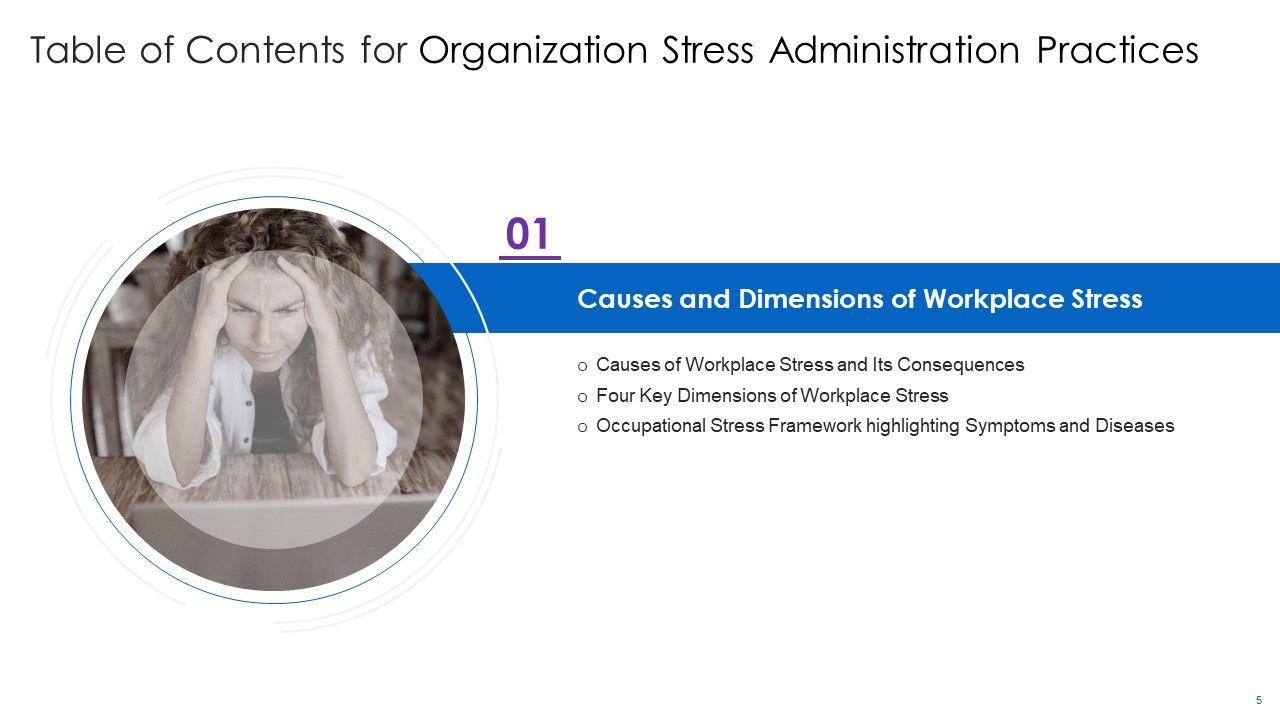 Table of Contents for Organization Stress Administration Practices

01

Causes and Dimensions of Workplace Stress

o Causes of Workplace Stress and Its Consequences
o Four Key Dimensions of Workplace Stress
o Occupational Stress Framework highlighting Symptoms and Diseases

5